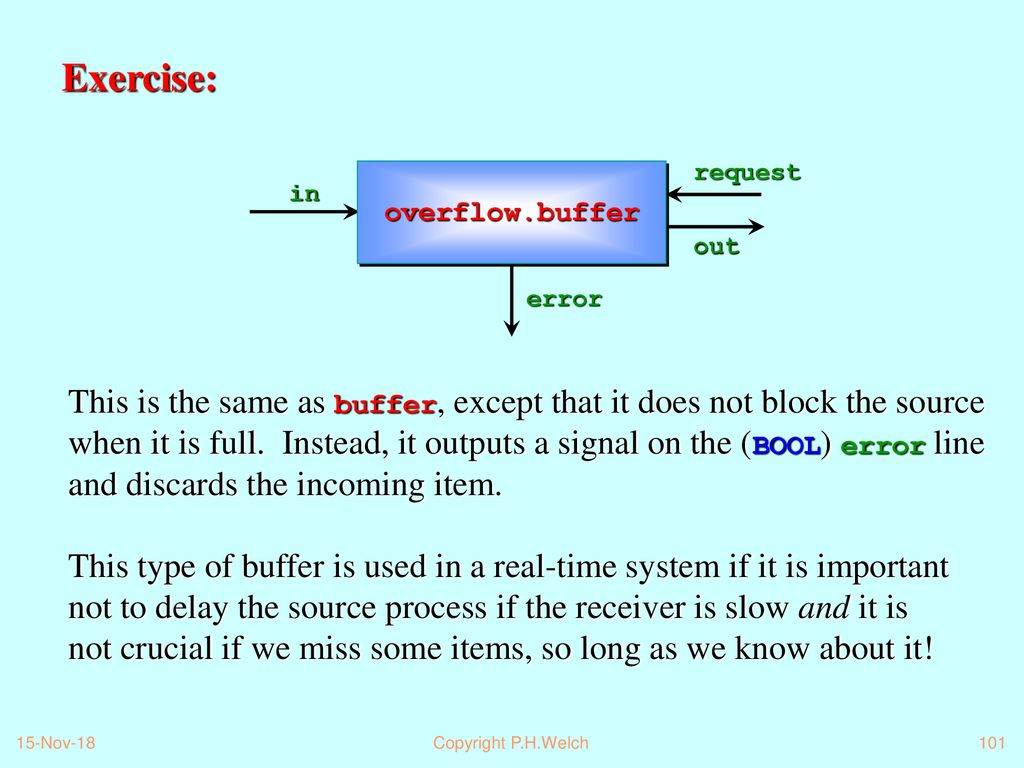 Exercise:

in

overflow.buffer

request

out

error

This is the same as buffer, except that it does not block the source when it is full. Instead, it outputs a signal on the (BOOL) error line and discards the incoming item.

This type of buffer is used in a real-time system if it is important not to delay the source process if the receiver is slow and it is not crucial if we miss some items, so long as we know about it!

15-Nov-18

Copyright P.H.Welch

101